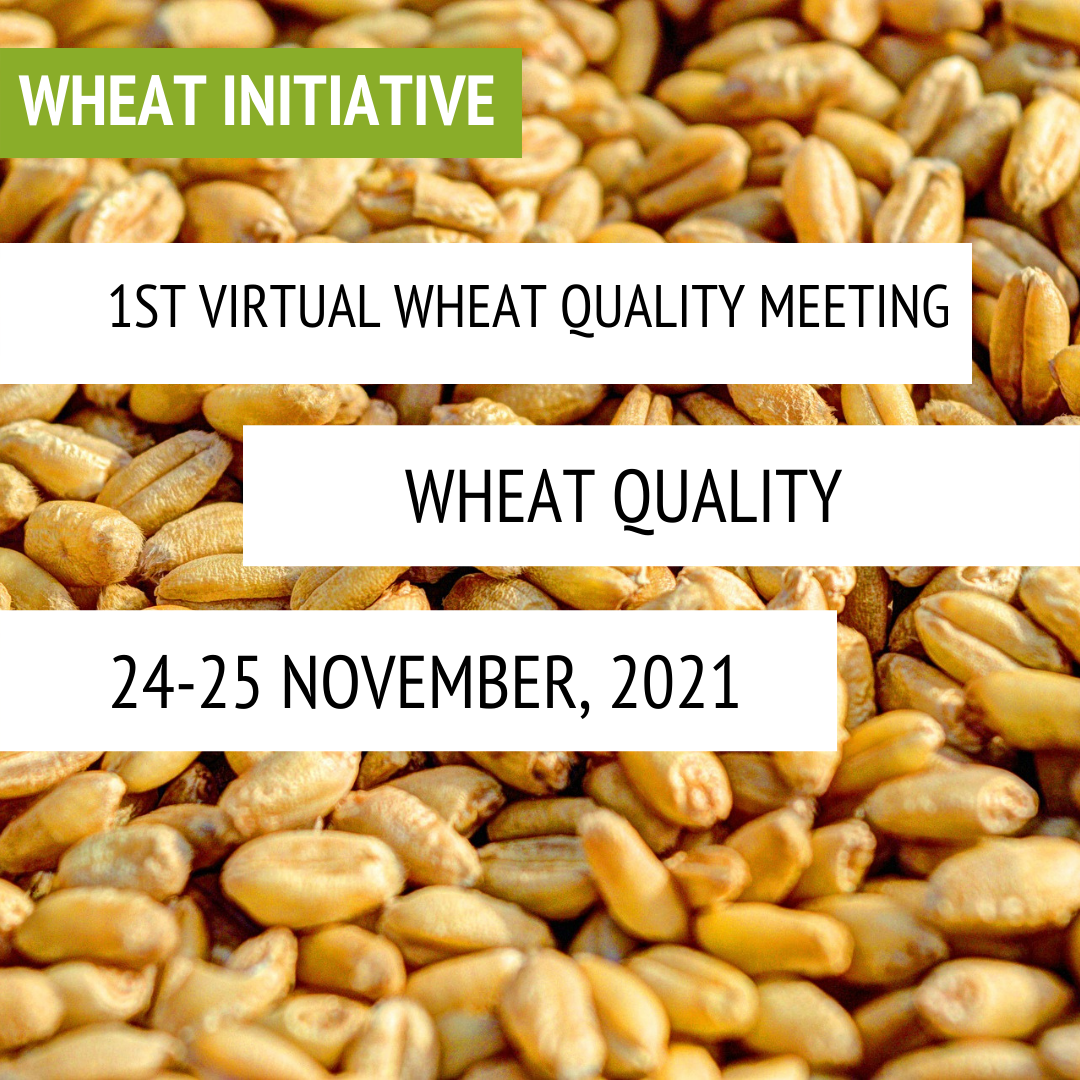 WHEAT INITIATIVE

1ST VIRTUAL WHEAT QUALITY MEETING

WHEAT QUALITY

24-25 NOVEMBER, 2021